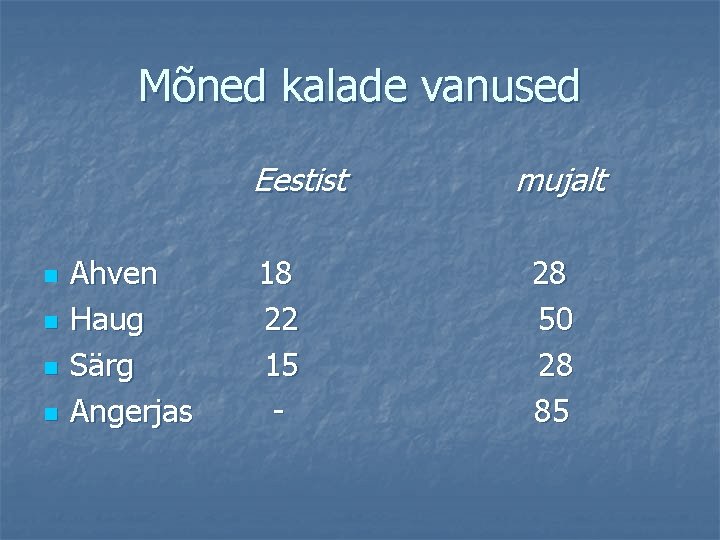 Mõned kalade vanused

|  | Eestist | mujalt |
|---|---|---|
| Ahven | 18 | 28 |
| Haug | 22 | 50 |
| Särg | 15 | 28 |
| Angerjas | - | 85 |